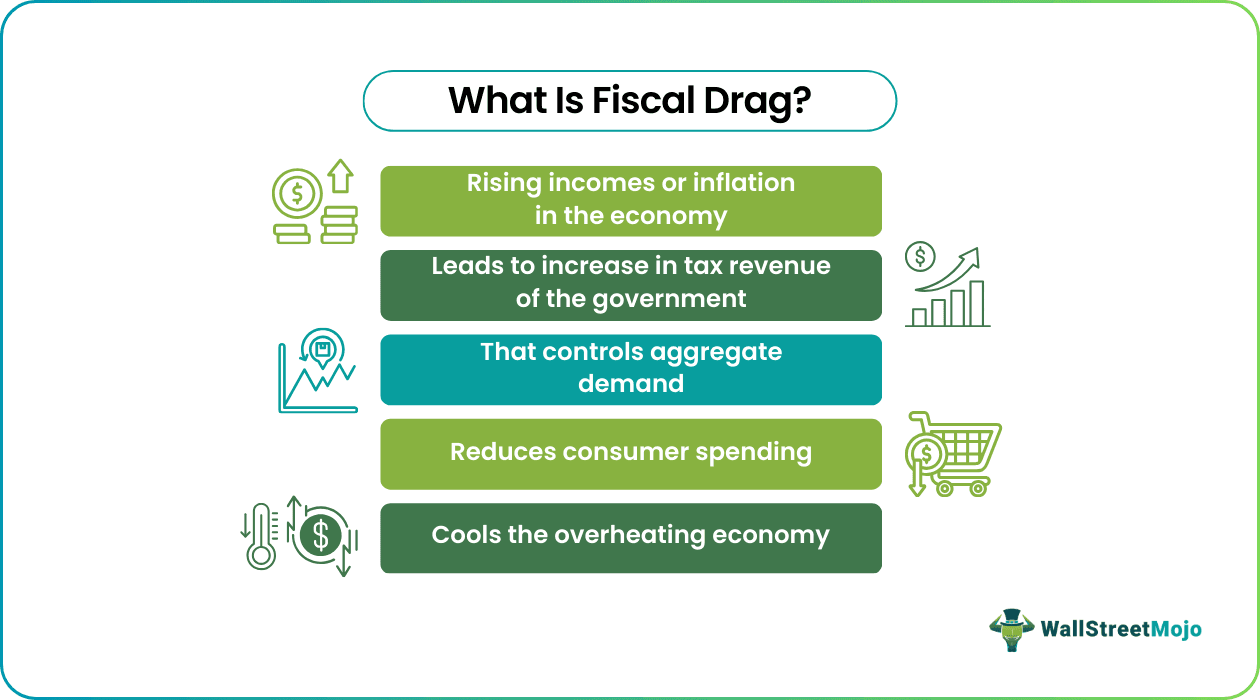 What Is Fiscal Drag?

Rising incomes or inflation in the economy

Leads to increase in tax revenue of the government

That controls aggregate demand

Reduces consumer spending

Cools the overheating economy

WallStreetMojo